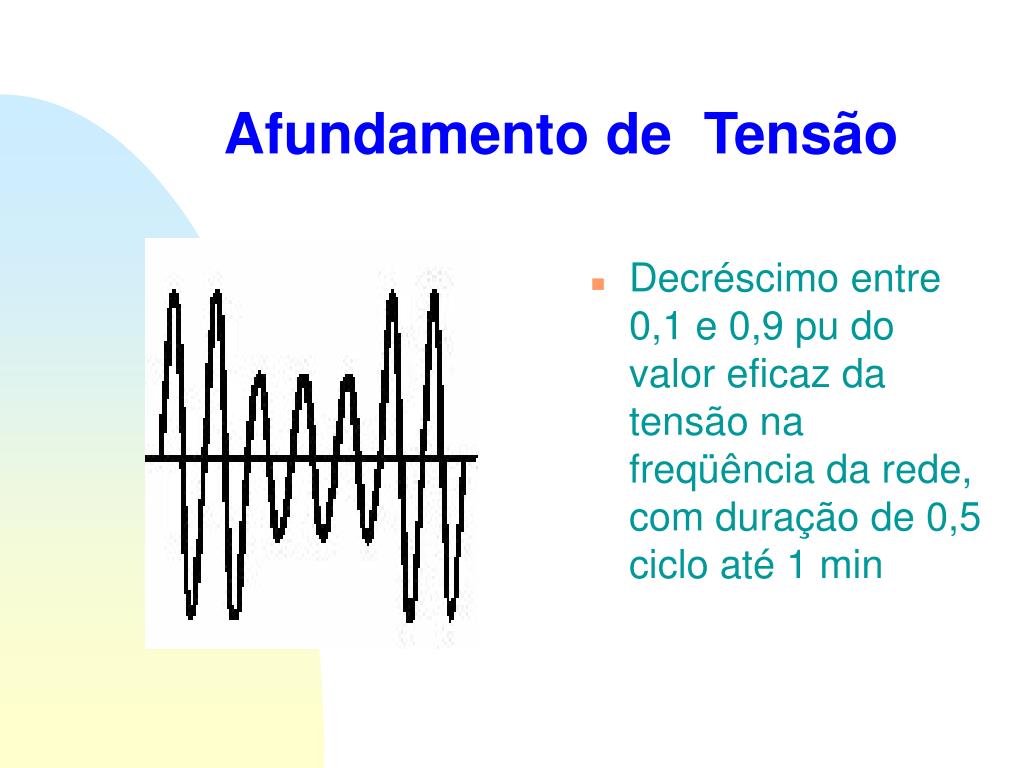 Afundamento de  Tensão

Decréscimo entre 0,1 e 0,9 pu do valor eficaz da tensão na freqüência da rede, com duração de 0,5 ciclo até 1 min